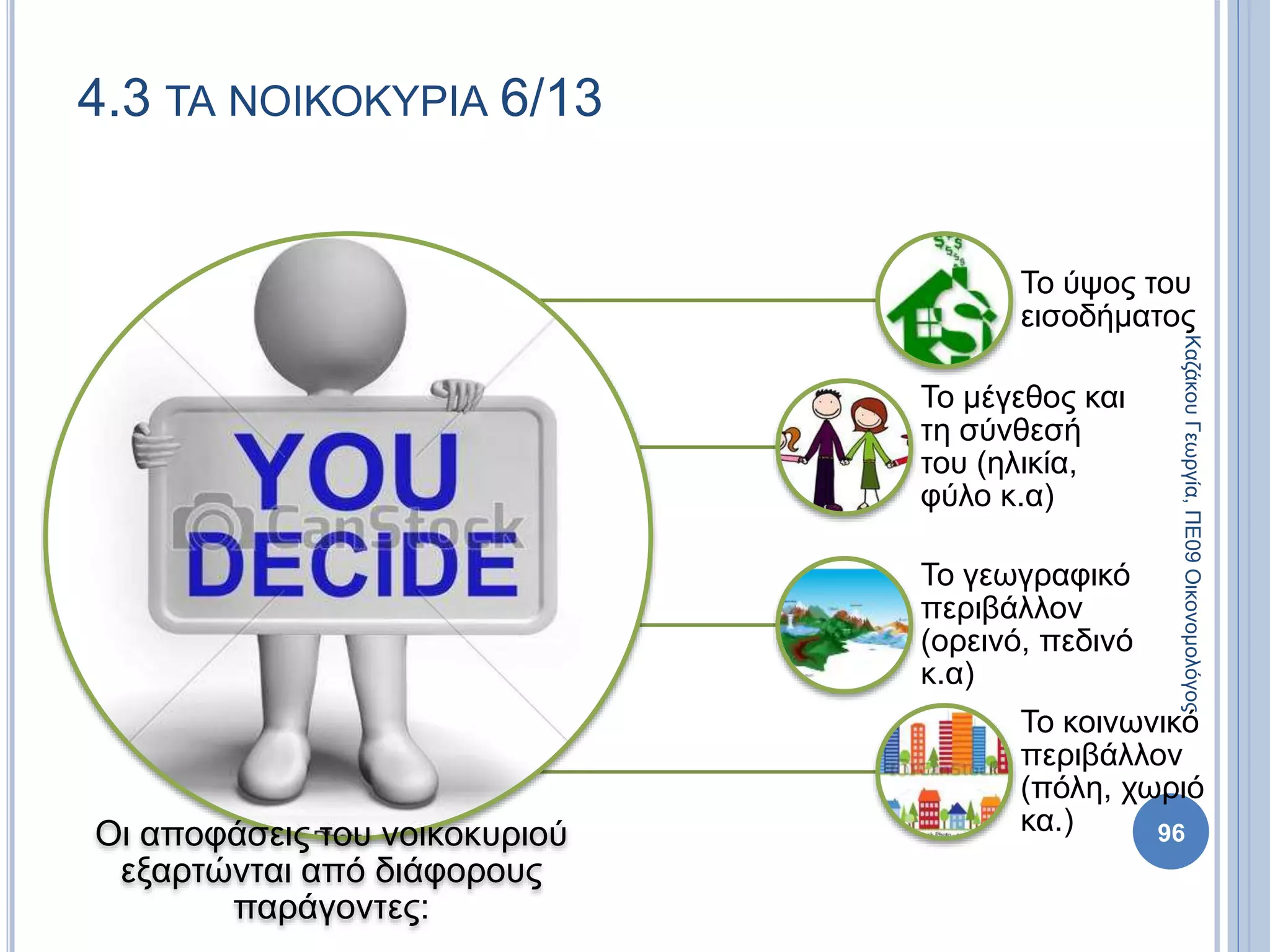 4.3 ΤΑ ΝΟΙΚΟΚΥΡΙΑ 6/13

YOU DECIDE

© CanStock

Οι αποφάσεις του νοικοκυριού εξαρτώνται από διάφορους παράγοντες:

Το ύψος του εισοδήματος

Το μέγεθος και τη σύνθεσή του (ηλικία, φύλο κ.α)

Το γεωγραφικό περιβάλλον (ορεινό, πεδινό κ.α)

Το κοινωνικό περιβάλλον (πόλη, χωριό κα.)

Καζάκου Γεωργία, ΠΕ09 Οικονομολόγος

96